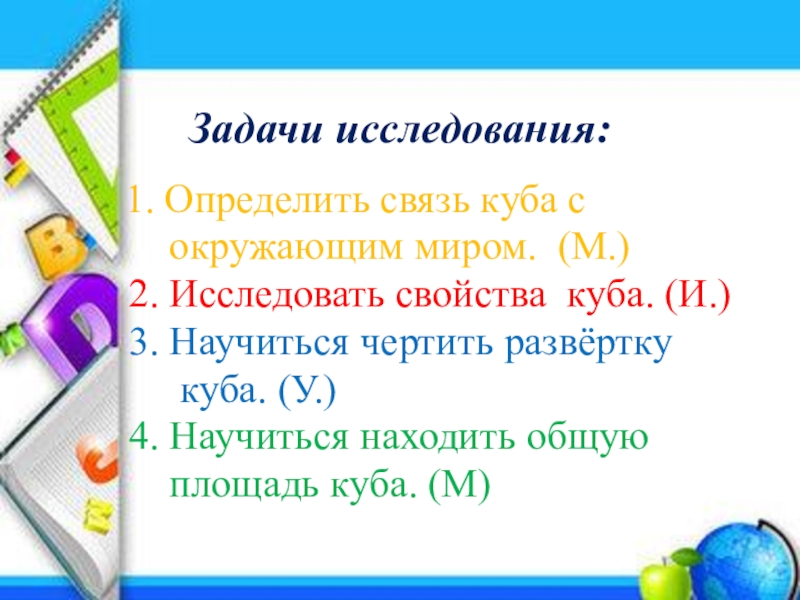 Задачи исследования:

1. Определить связь куба с окружающим миром. (М.)
2. Исследовать свойства куба. (И.)
3. Научиться чертить развёртку куба. (У.)
4. Научиться находить общую площадь куба. (М)